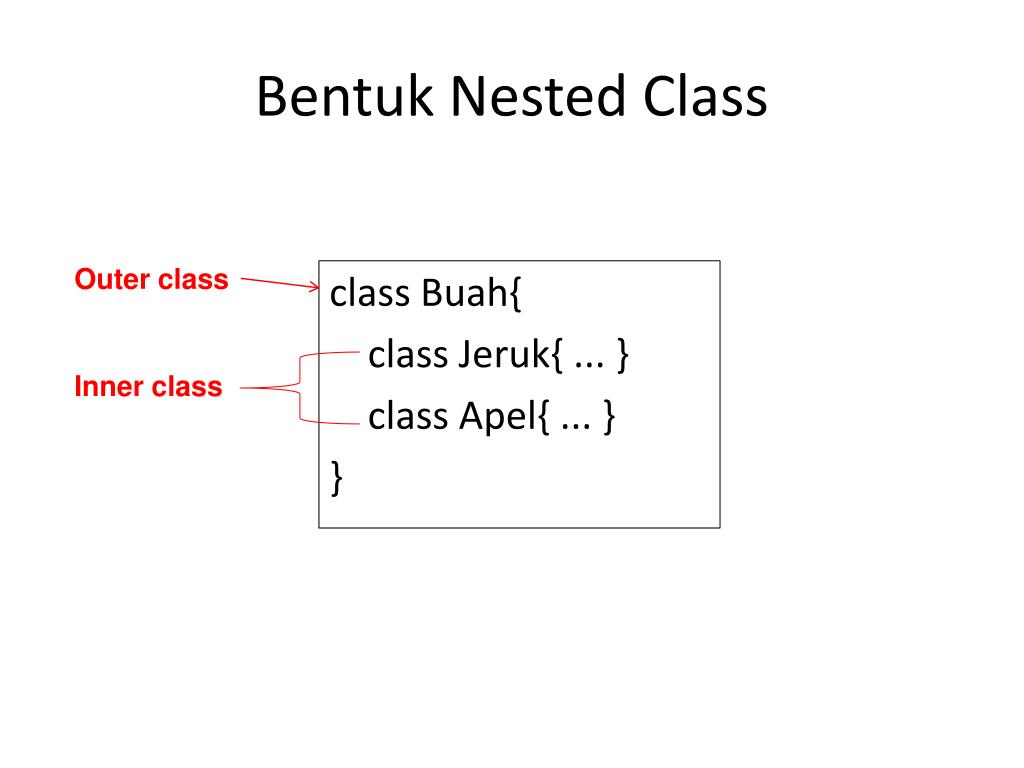 Bentuk Nested Class

Outer class

Inner class

class Buah{
class Jeruk{ ... }
class Apel{ ... }
}